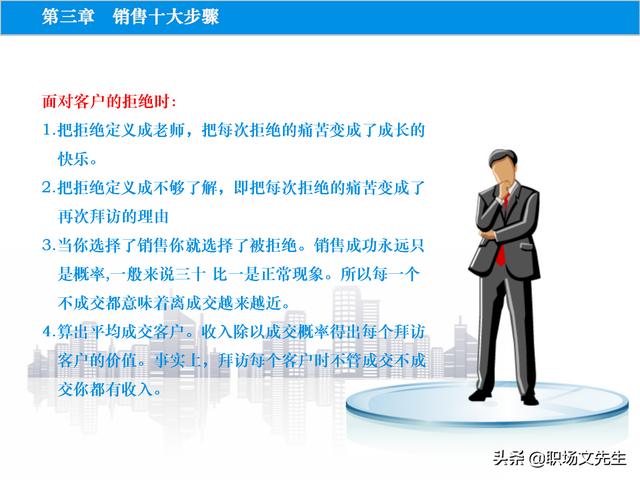 第三章　销售十大步骤

面对客户的拒绝时:

1.把拒绝定义成老师，把每次拒绝的痛苦变成了成长的快乐。

2.把拒绝定义成不够了解，即把每次拒绝的痛苦变成了再次拜访的理由

3.当你选择了销售你就选择了被拒绝。销售成功永远只是概率,一般来说三十 比一是正常现象。所以每一个不成交都意味着离成交越来越近。

4.算出平均成交客户。收入除以成交概率得出每个拜访客户的价值。事实上，拜访每个客户时不管成交不成交你都有收入。

头条 @职场文先生